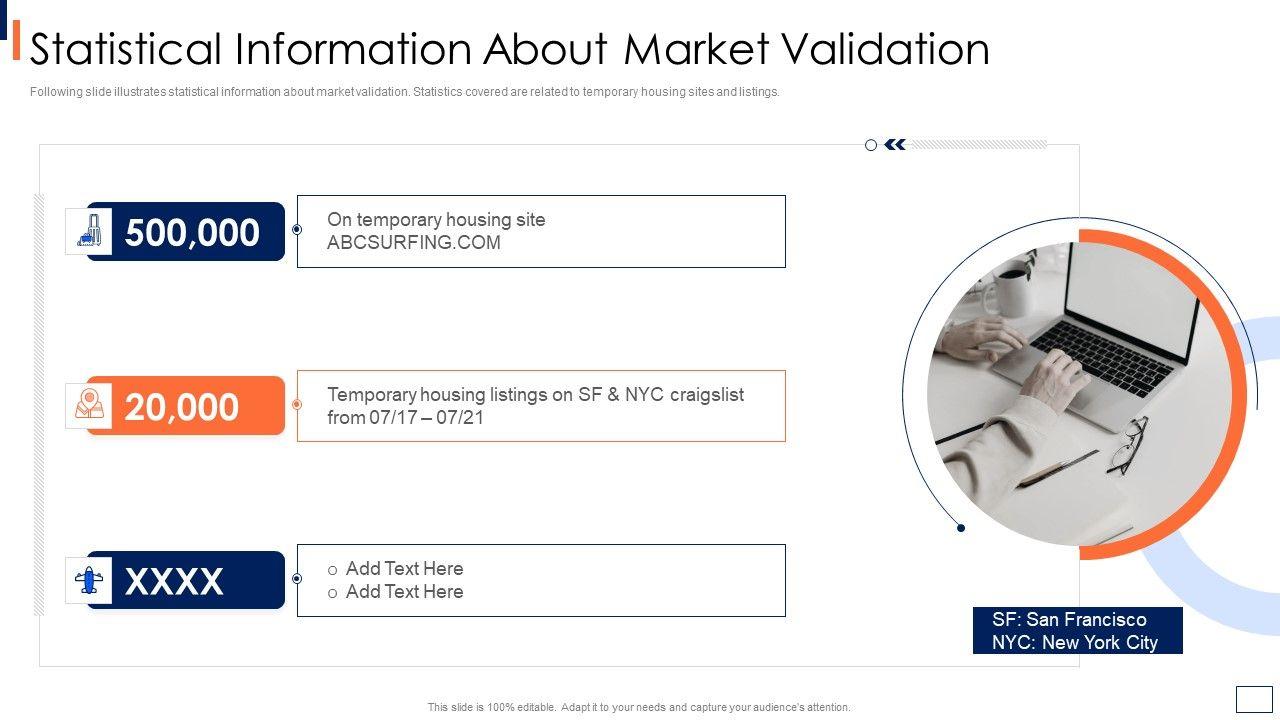 Statistical Information About Market Validation

Following slide illustrates statistical information about market validation. Statistics covered are related to temporary housing sites and listings.

500,000

On temporary housing site ABCSURFING.COM

20,000

Temporary housing listings on SF & NYC craigslist from 07/17 – 07/21

XXXX

o Add Text Here
o Add Text Here

SF: San Francisco
NYC: New York City

This slide is 100% editable. Adapt it to your needs and capture your audience's attention.